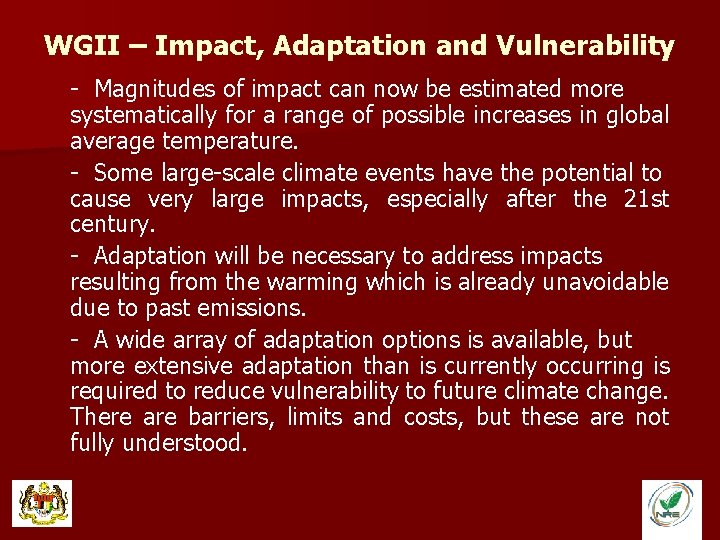 WGII – Impact, Adaptation and Vulnerability

- Magnitudes of impact can now be estimated more systematically for a range of possible increases in global average temperature.

- Some large-scale climate events have the potential to cause very large impacts, especially after the 21st century.

- Adaptation will be necessary to address impacts resulting from the warming which is already unavoidable due to past emissions.

- A wide array of adaptation options is available, but more extensive adaptation than is currently occurring is required to reduce vulnerability to future climate change. There are barriers, limits and costs, but these are not fully understood.

NRE